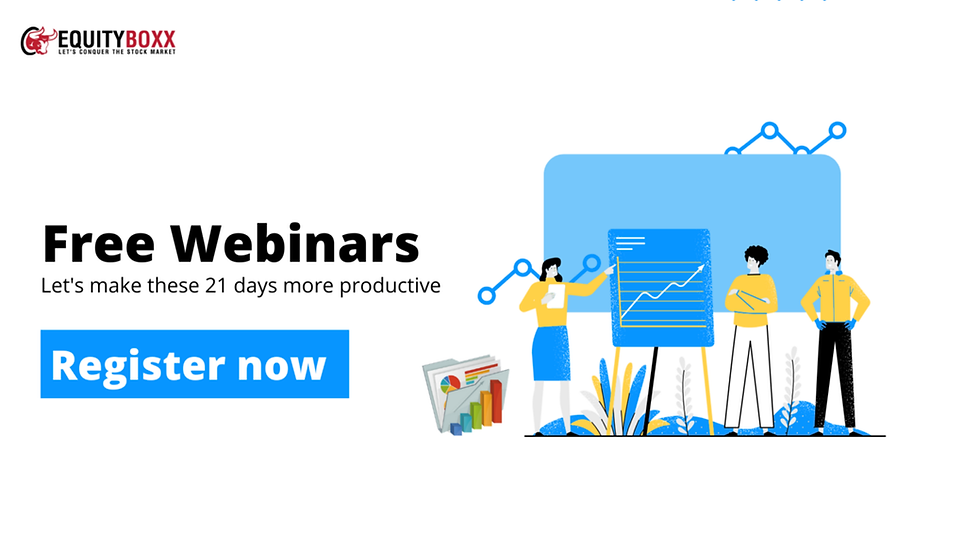 EQUITYBOXX
LET'S CONQUER THE STOCK MARKET

Free Webinars
Let's make these 21 days more productive

Register now